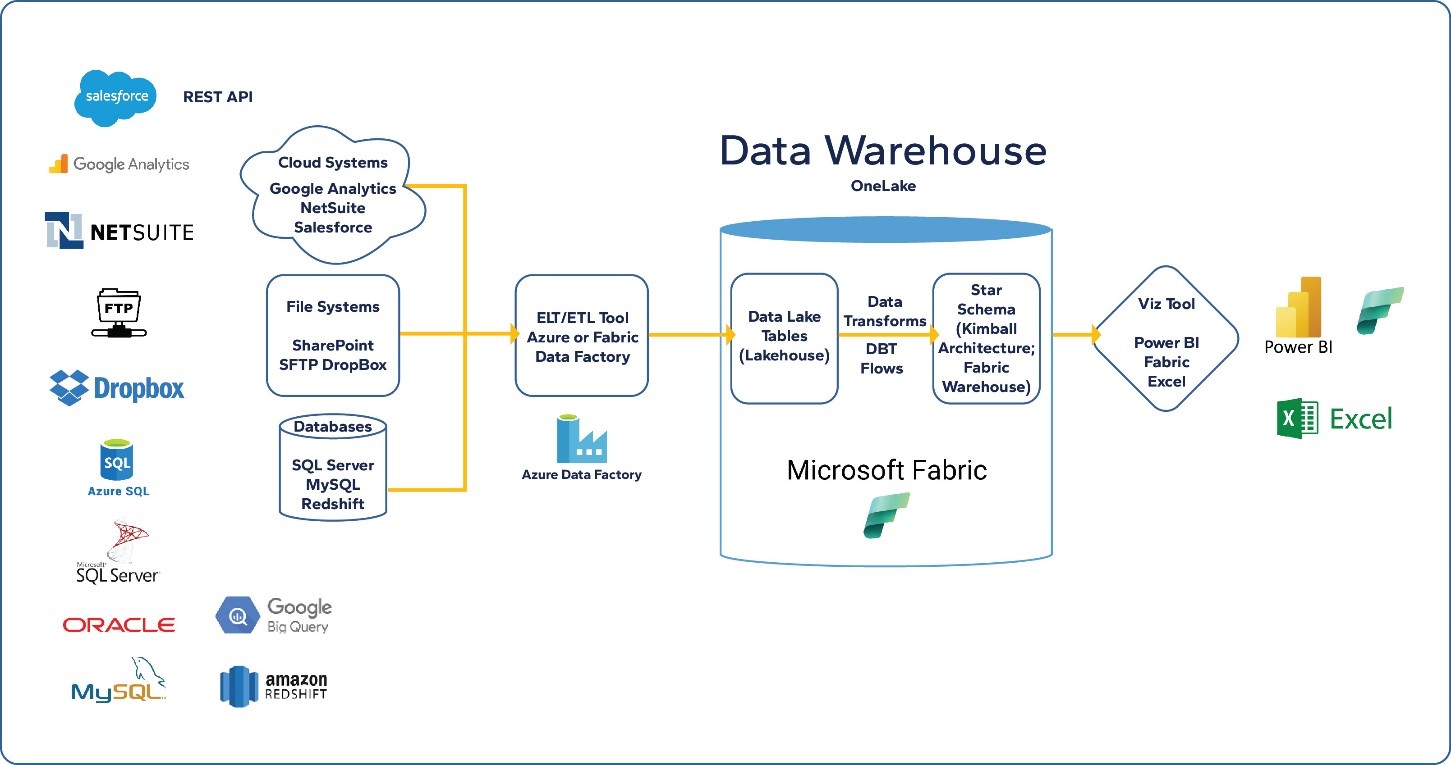 salesforce REST API

Google Analytics

NETSUITE

FTP

Dropbox

SQL
Azure SQL

Microsoft
SQL Server

ORACLE

Google
Big Query

MySQL

amazon
REDSHIFT

Cloud Systems
Google Analytics
NetSuite
Salesforce

File Systems

SharePoint
SFTP DropBox

Databases
SQL Server
MySQL
Redshift

ELT/ETL Tool
Azure or Fabric
Data Factory

Azure Data Factory

Data Warehouse
OneLake

Data Lake
Tables
(Lakehouse)

Data
Transforms

DBT
Flows

Star
Schema
(Kimball
Architecture;
Fabric
Warehouse)

Microsoft Fabric

Viz Tool

Power BI
Fabric
Excel

Power BI

Excel